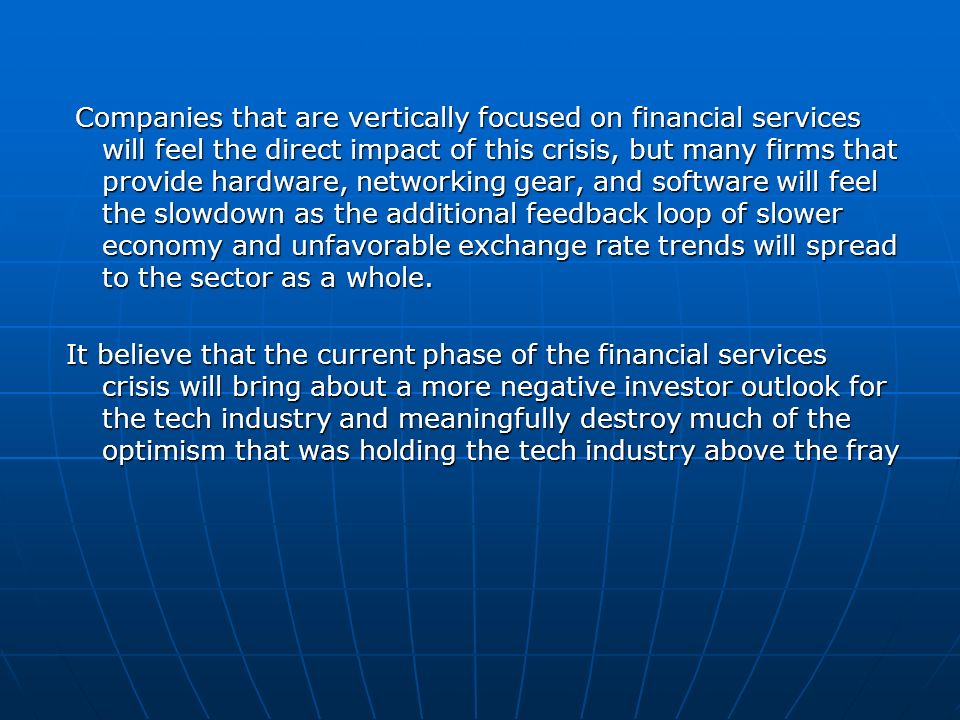 Companies that are vertically focused on financial services will feel the direct impact of this crisis, but many firms that provide hardware, networking gear, and software will feel the slowdown as the additional feedback loop of slower economy and unfavorable exchange rate trends will spread to the sector as a whole.

It believe that the current phase of the financial services crisis will bring about a more negative investor outlook for the tech industry and meaningfully destroy much of the optimism that was holding the tech industry above the fray